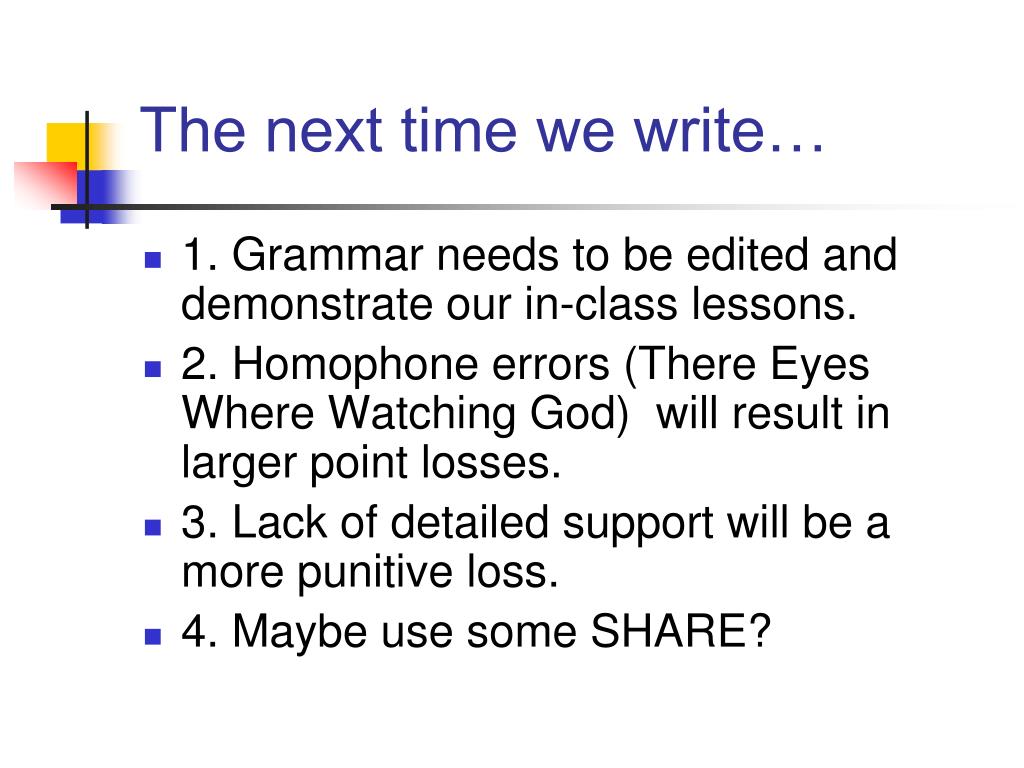 The next time we write…

- 1. Grammar needs to be edited and demonstrate our in-class lessons.
- 2. Homophone errors (There Eyes Where Watching God)  will result in larger point losses.
- 3. Lack of detailed support will be a more punitive loss.
- 4. Maybe use some SHARE?